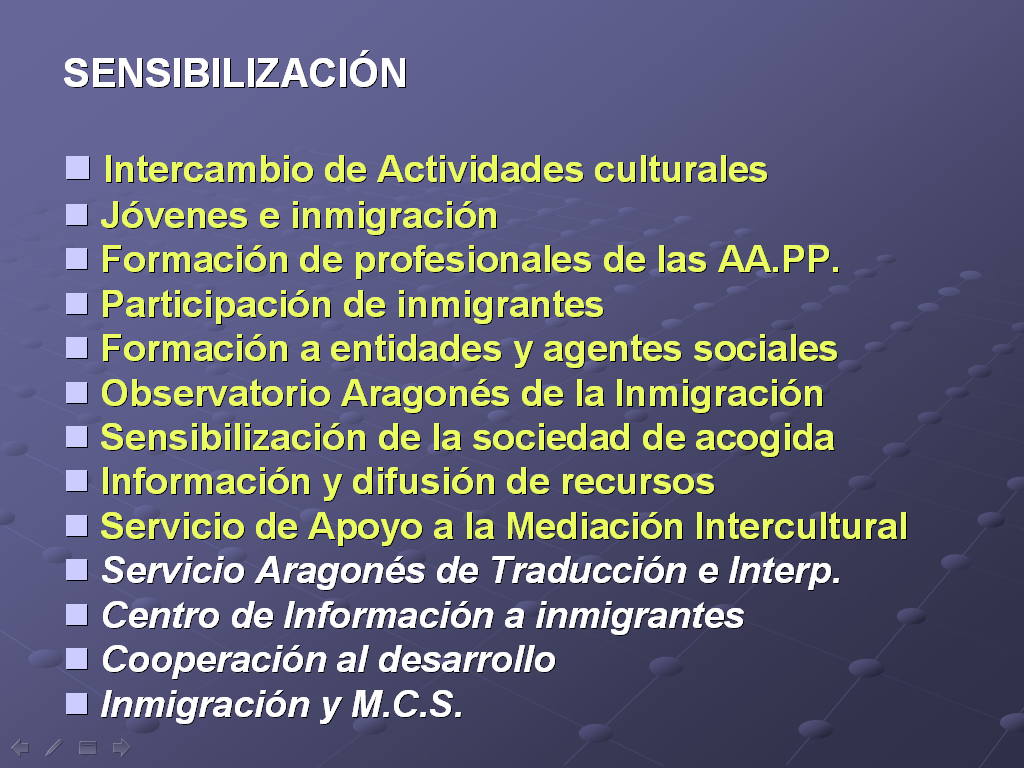 SENSIBILIZACIÓN

- Intercambio de Actividades culturales
- Jóvenes e inmigración
- Formación de profesionales de las AA.PP.
- Participación de inmigrantes
- Formación a entidades y agentes sociales
- Observatorio Aragonés de la Inmigración
- Sensibilización de la sociedad de acogida
- Información y difusión de recursos
- Servicio de Apoyo a la Mediación Intercultural
- Servicio Aragonés de Traducción e Interp.
- Centro de Información a inmigrantes
- Cooperación al desarrollo
- Inmigración y M.C.S.